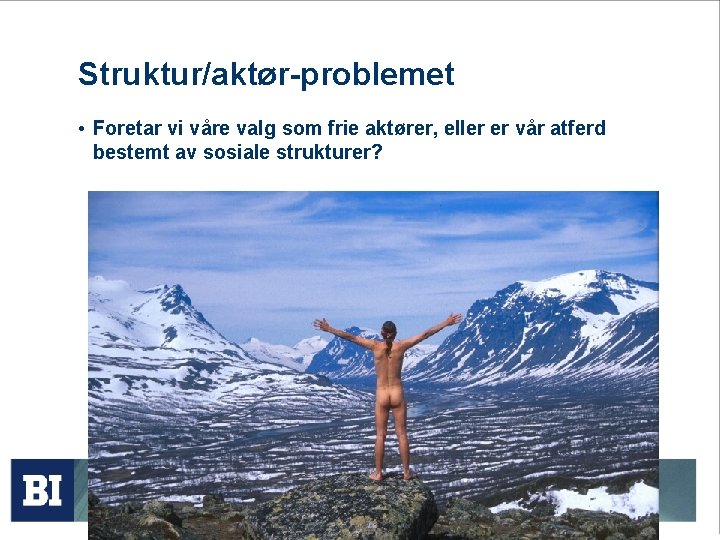 Struktur/aktør-problemet

• Foretar vi våre valg som frie aktører, eller er vår atferd bestemt av sosiale strukturer?

BI